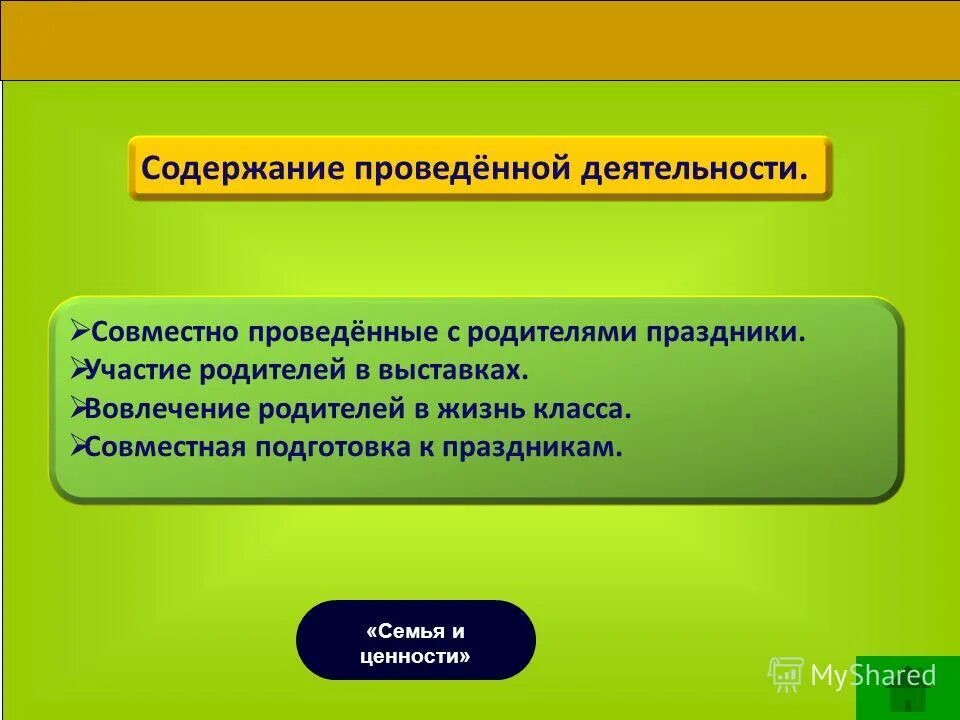 Содержание проведённой деятельности.

➢Совместно проведённые с родителями праздники.
➢Участие родителей в выставках.
➢Вовлечение родителей в жизнь класса.
➢Совместная подготовка к праздникам.

«Семья и ценности»

MyShared